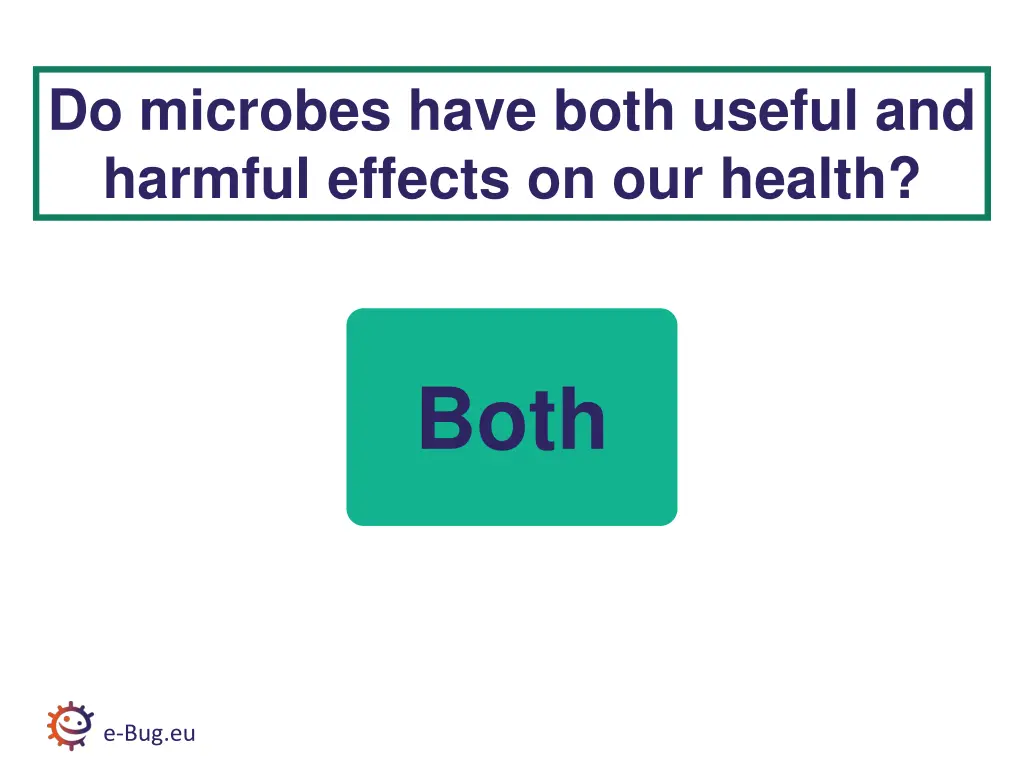 Do microbes have both useful and harmful effects on our health?

Both

e-Bug.eu